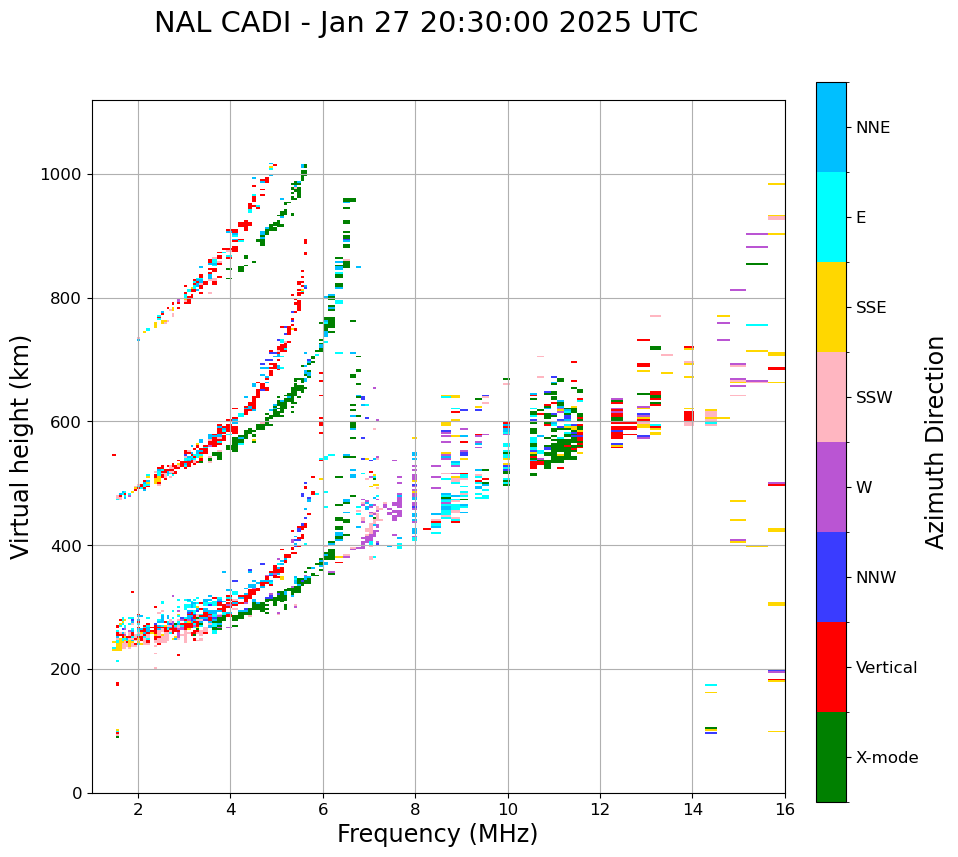 NAL CADI - Jan 27 20:30:00 2025 UTC

Virtual height (km)

1000
800
600
400
200
0

2
4
6
8
10
12
14
16

Frequency (MHz)

NNE
E
SSE
SSW
W
NNW
Vertical
X-mode

Azimuth Direction